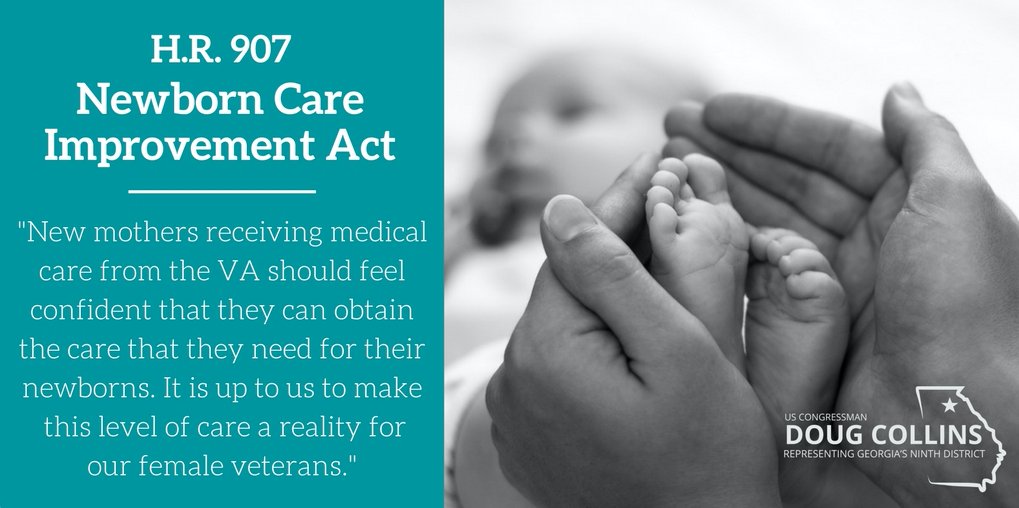 H.R. 907
Newborn Care Improvement Act

"New mothers receiving medical care from the VA should feel confident that they can obtain the care that they need for their newborns. It is up to us to make this level of care a reality for our female veterans."

US CONGRESSMAN
DOUG COLLINS
REPRESENTING GEORGIA'S NINTH DISTRICT